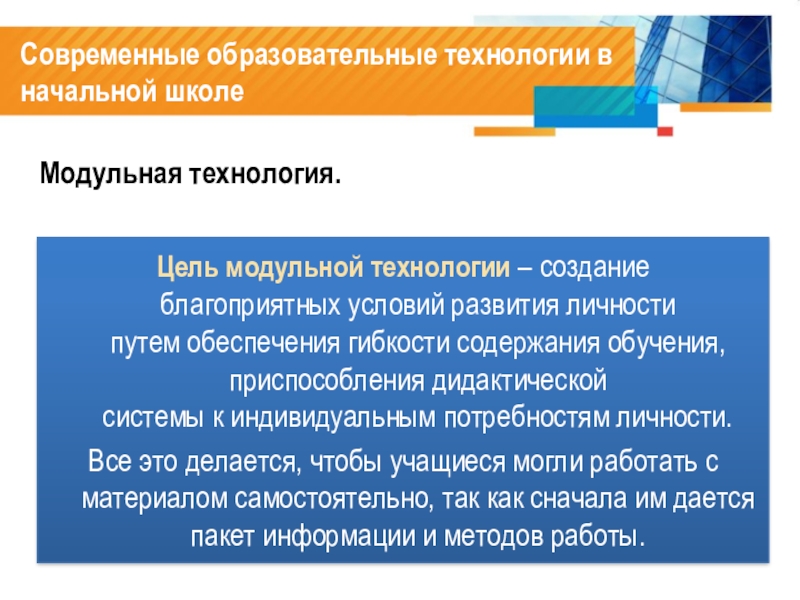 Современные образовательные технологии в начальной школе

Модульная технология.

Цель модульной технологии – создание благоприятных условий развития личности путем обеспечения гибкости содержания обучения, приспособления дидактической системы к индивидуальным потребностям личности.

Все это делается, чтобы учащиеся могли работать с материалом самостоятельно, так как сначала им дается пакет информации и методов работы.